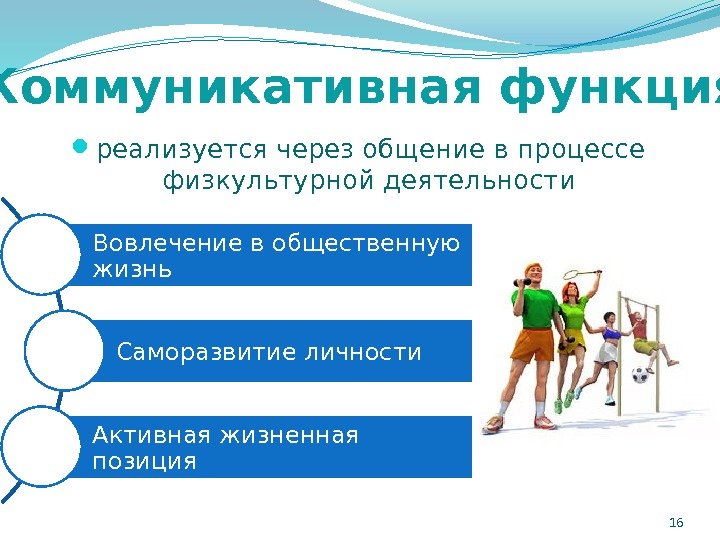 Коммуникативная функция

реализуется через общение в процессе физкультурной деятельности

Вовлечение в общественную жизнь

Саморазвитие личности

Активная жизненная позиция

16